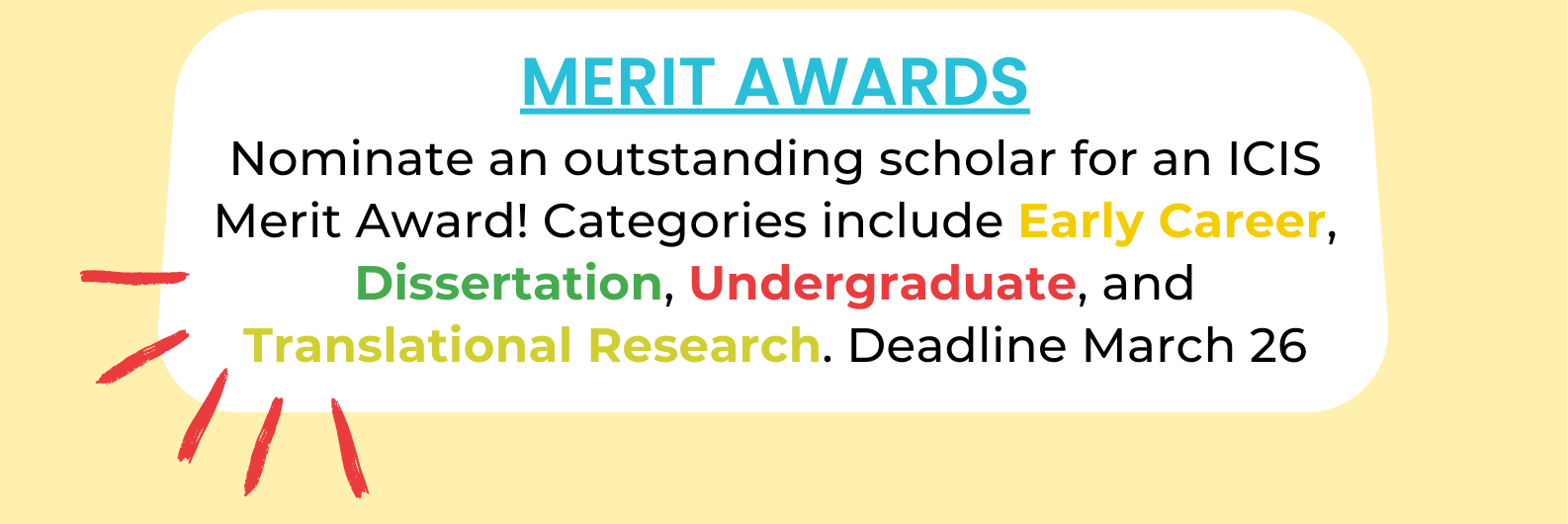 MERIT AWARDS

Nominate an outstanding scholar for an ICIS Merit Award! Categories include Early Career, Dissertation, Undergraduate, and Translational Research. Deadline March 26